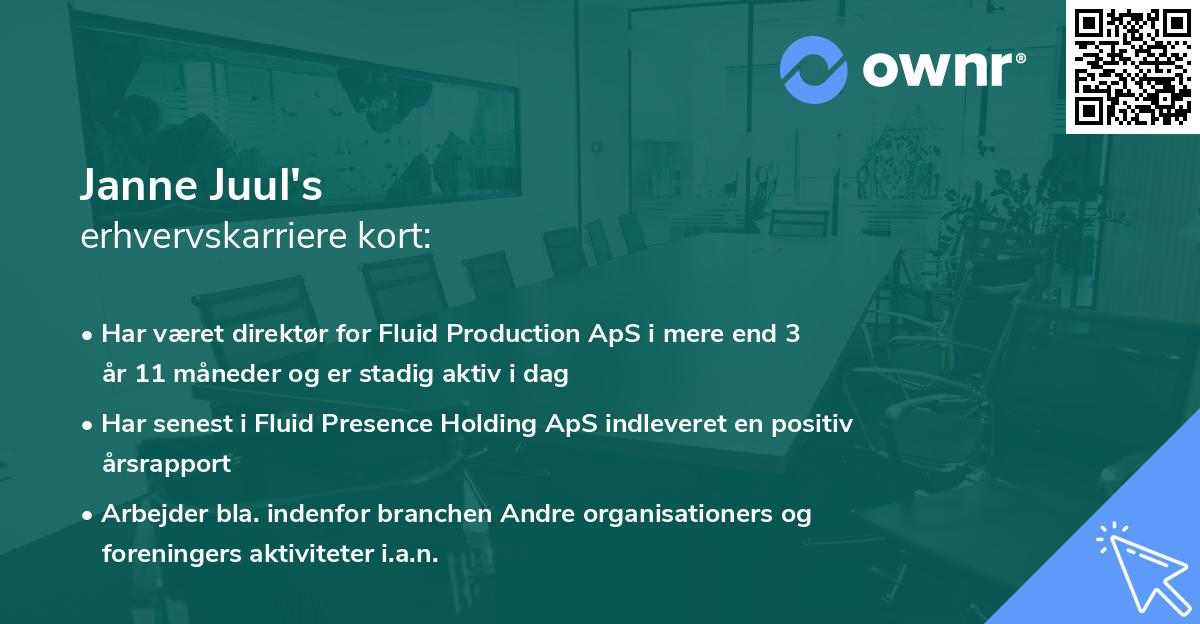 ownr®

Janne Juul's
erhvervskarriere kort:

• Har været direktør for Fluid Production ApS i mere end 3 år 11 måneder og er stadig aktiv i dag

• Har senest i Fluid Presence Holding ApS indleveret en positiv årsrapport

• Arbejder bla. indenfor branchen Andre organisationers og foreningers aktiviteter i.a.n.